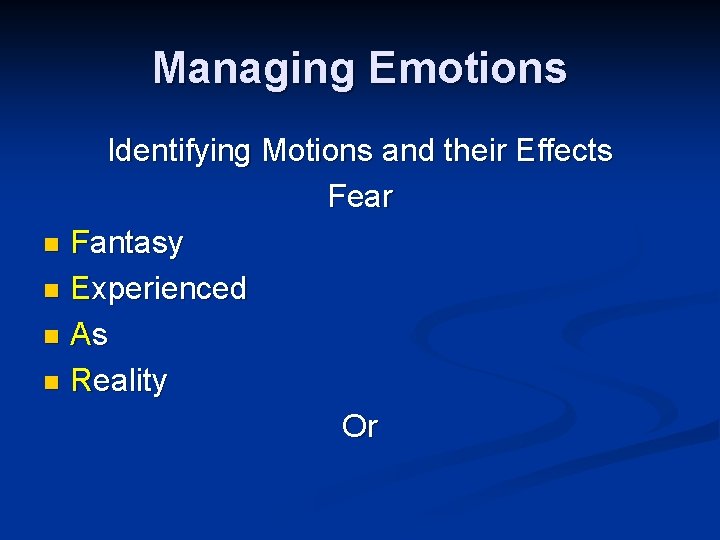 Managing Emotions

Identifying Motions and their Effects

Fear

- Fantasy
- Experienced
- As
- Reality

Or